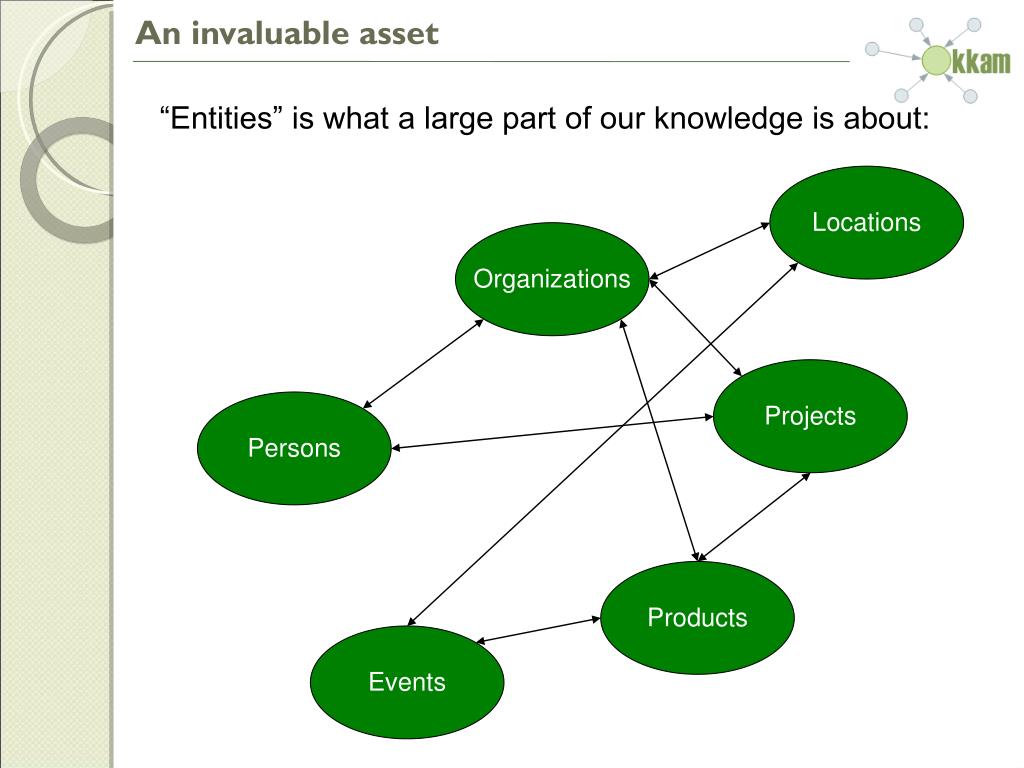 An invaluable asset

kkam

“Entities” is what a large part of our knowledge is about:

Locations

Organizations

Projects

Persons

Products

Events